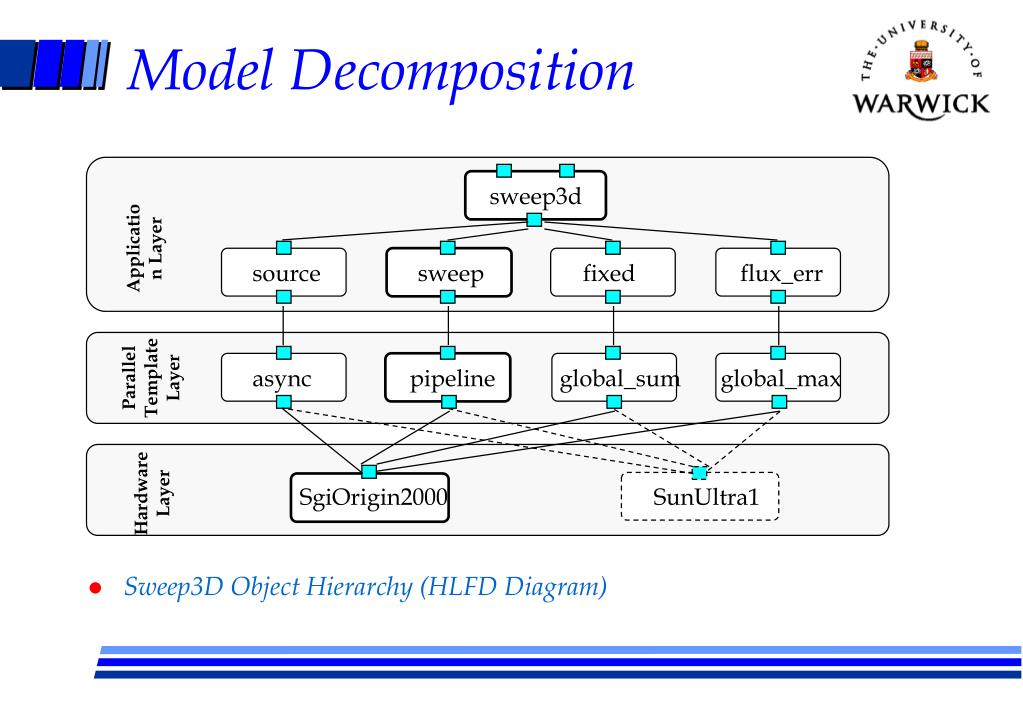 Model Decomposition

THE UNIVERSITY OF WARWICK

Applicatio n Layer

sweep3d

source

sweep

fixed

flux_err

Parallel Template Layer

async

pipeline

global_sum

global_max

Hardware Layer

SgiOrigin2000

SunUltra1

Sweep3D Object Hierarchy (HLFD Diagram)